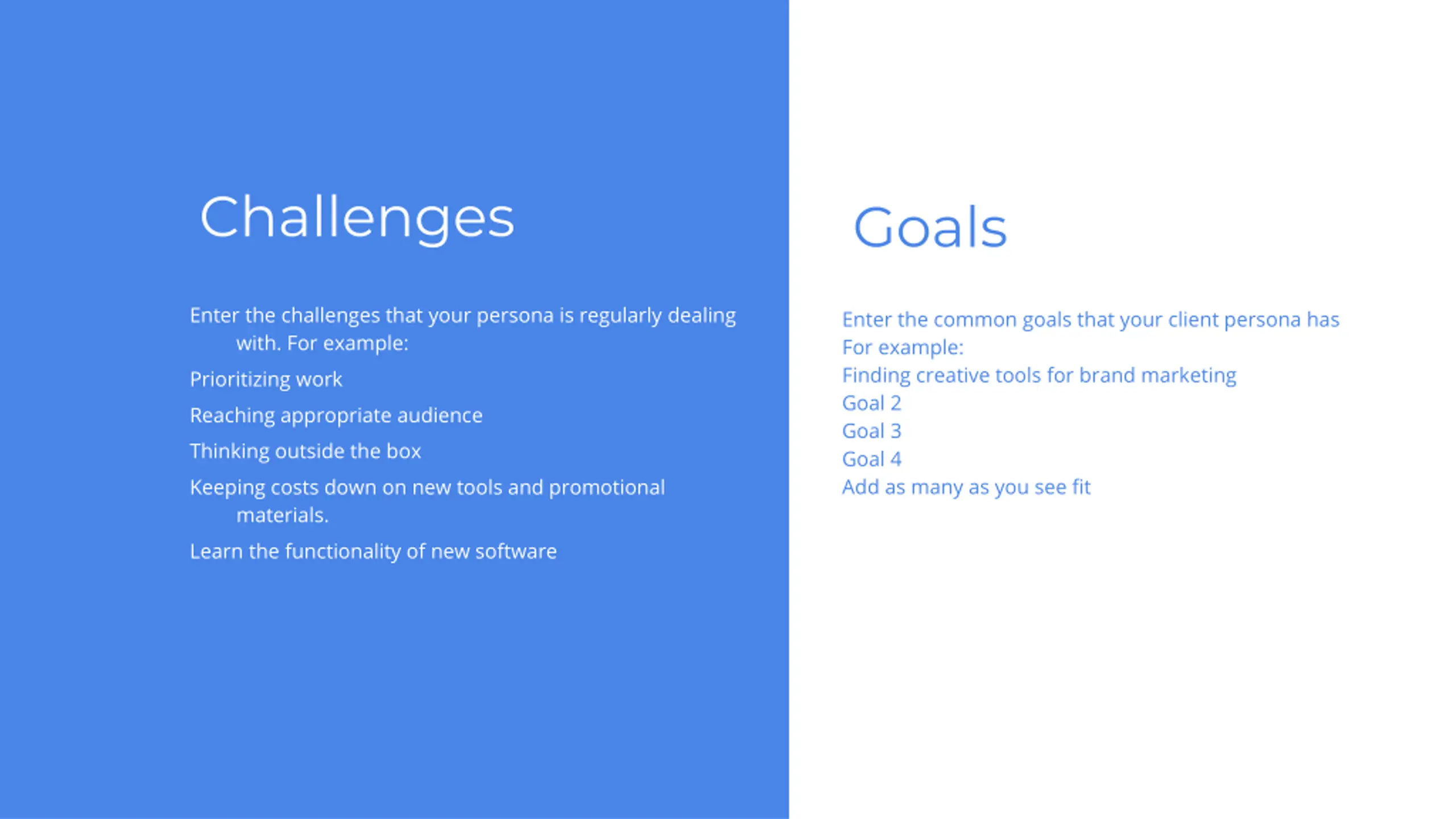 Challenges

Enter the challenges that your persona is regularly dealing with. For example:

Prioritizing work

Reaching appropriate audience

Thinking outside the box

Keeping costs down on new tools and promotional materials.

Learn the functionality of new software

Goals

Enter the common goals that your client persona has
For example:
Finding creative tools for brand marketing
Goal 2
Goal 3
Goal 4
Add as many as you see fit